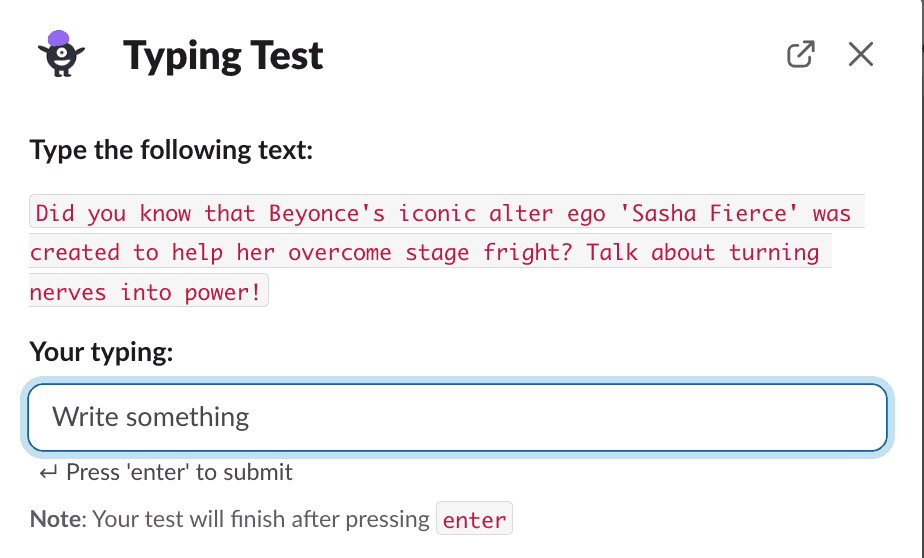 Typing Test

Type the following text:

Did you know that Beyonce's iconic alter ego 'Sasha Fierce' was created to help her overcome stage fright? Talk about turning nerves into power!

Your typing:

Write something

↵ Press 'enter' to submit

Note: Your test will finish after pressing enter